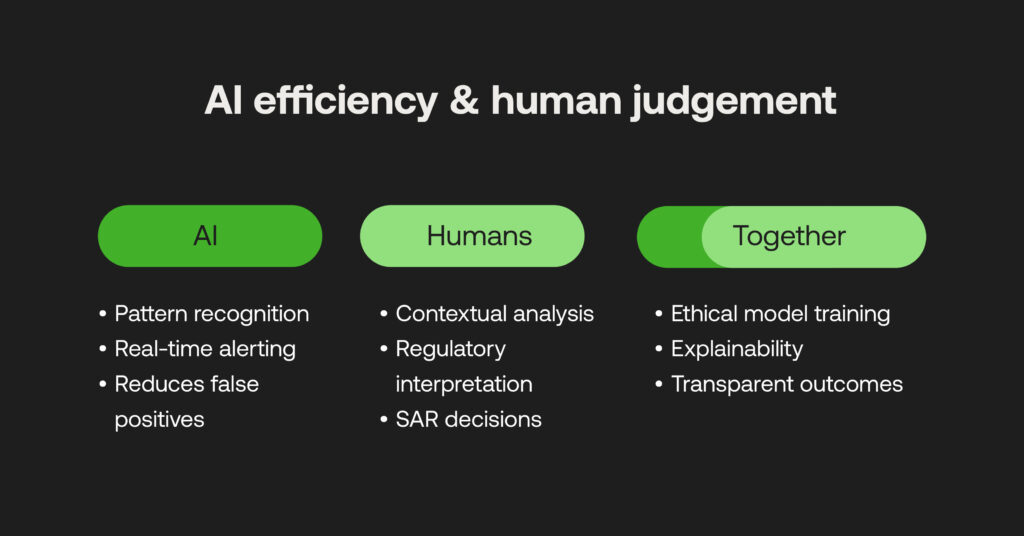 AI efficiency & human judgement

AI

• Pattern recognition
• Real-time alerting
• Reduces false positives

Humans

• Contextual analysis
• Regulatory interpretation
• SAR decisions

Together

• Ethical model training
• Explainability
• Transparent outcomes